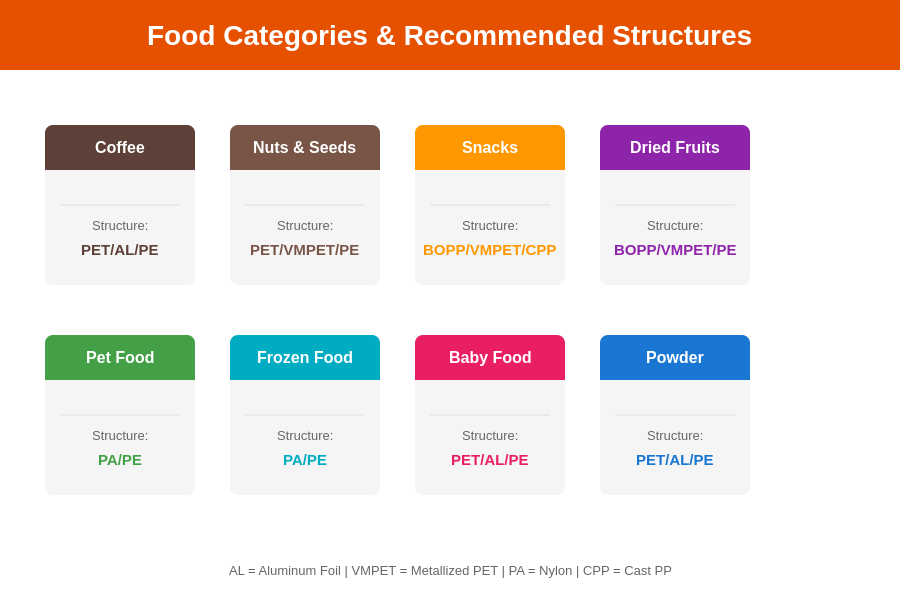 Food Categories & Recommended Structures

Coffee
Structure:
PET/AL/PE

Nuts & Seeds
Structure:
PET/VMPET/PE

Snacks
Structure:
BOPP/VMPET/CPP

Dried Fruits
Structure:
BOPP/VMPET/PE

Pet Food
Structure:
PA/PE

Frozen Food
Structure:
PA/PE

Baby Food
Structure:
PET/AL/PE

Powder
Structure:
PET/AL/PE

AL = Aluminum Foil | VMPET = Metallized PET | PA = Nylon | CPP = Cast PP